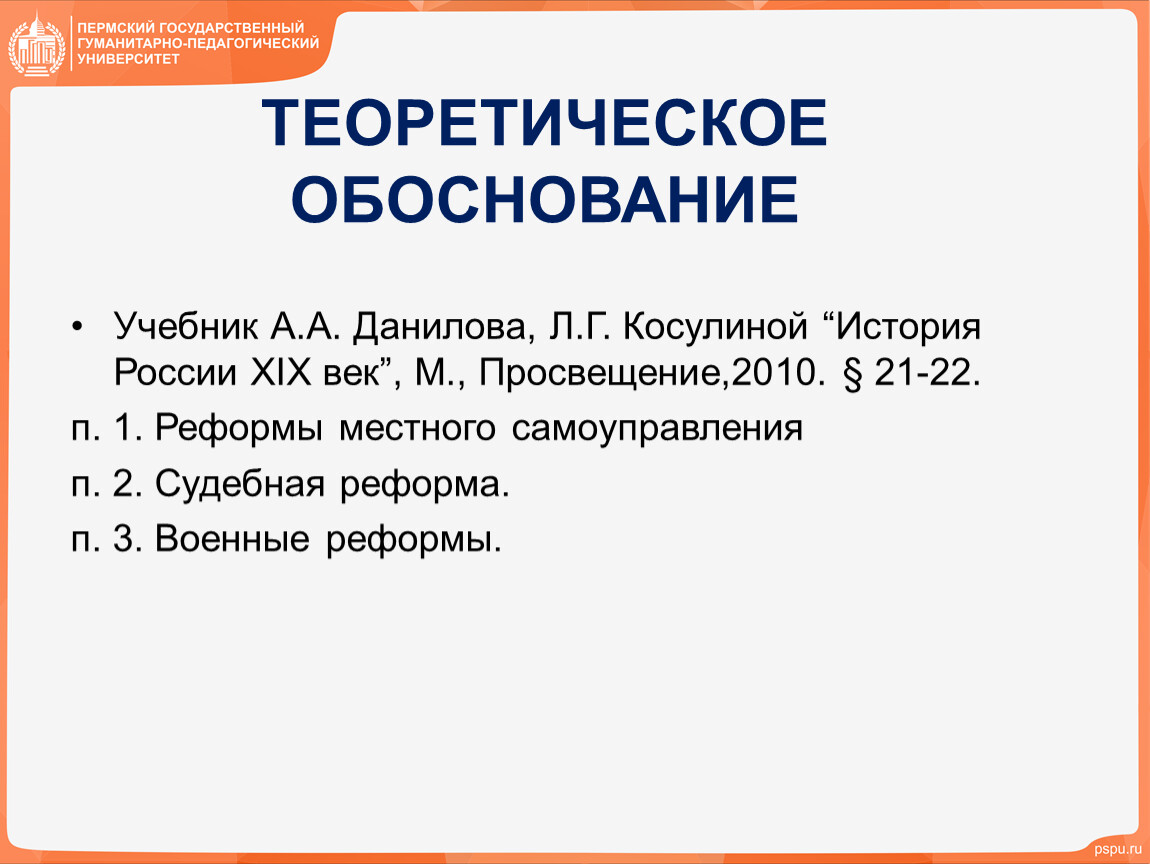 ПЕРМСКИЙ ГОСУДАРСТВЕННЫЙ ГУМАНИТАРНО-ПЕДАГОГИЧЕСКИЙ УНИВЕРСИТЕТ

ТЕОРЕТИЧЕСКОЕ ОБОСНОВАНИЕ

• Учебник А.А. Данилова, Л.Г. Косулиной “История России XIX век”, М., Просвещение,2010. § 21-22.

п. 1. Реформы местного самоуправления

п. 2. Судебная реформа.

п. 3. Военные реформы.

pspu.ru